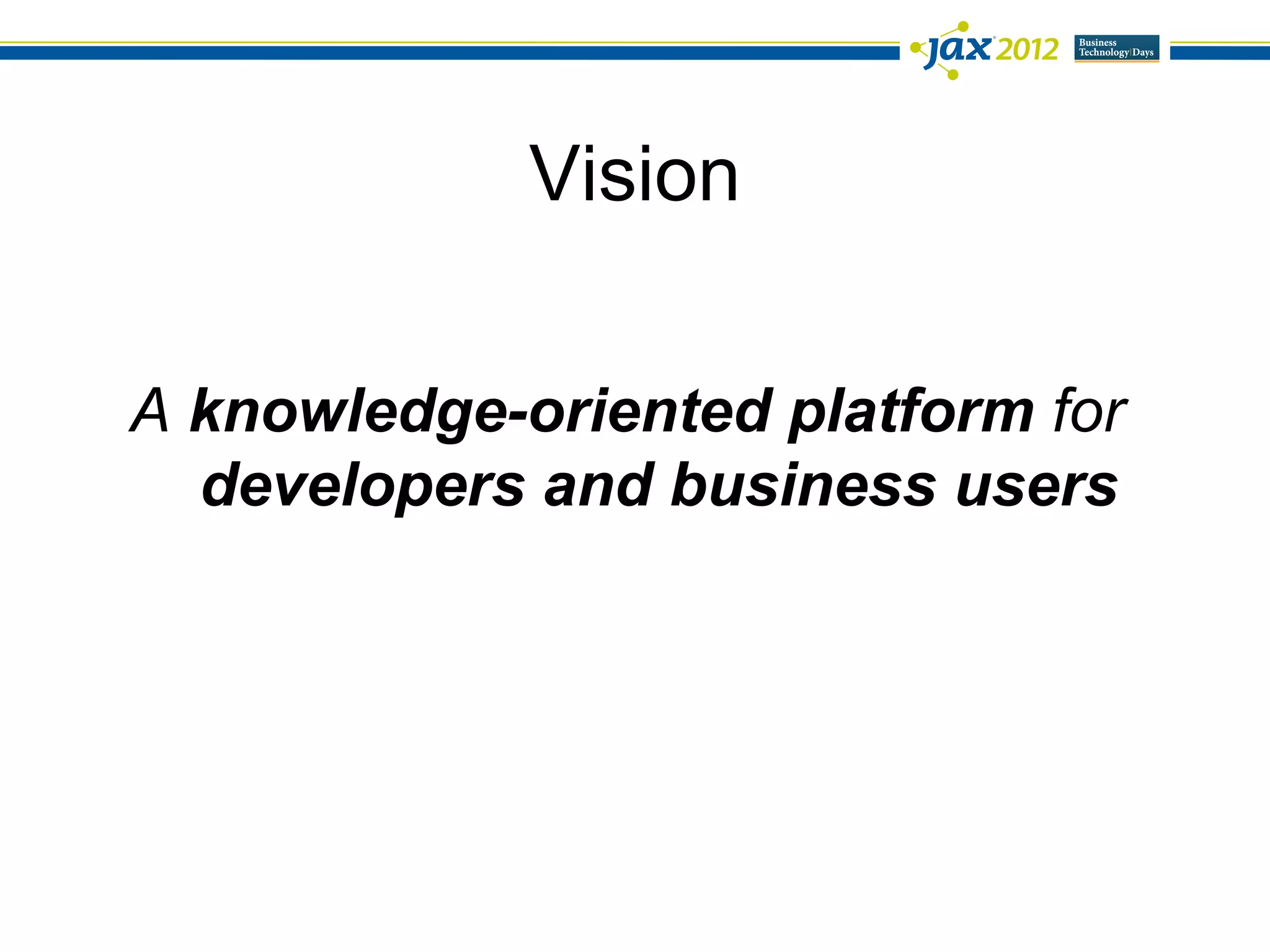 jax 2012 Business Technology Days

Vision

A knowledge-oriented platform for developers and business users